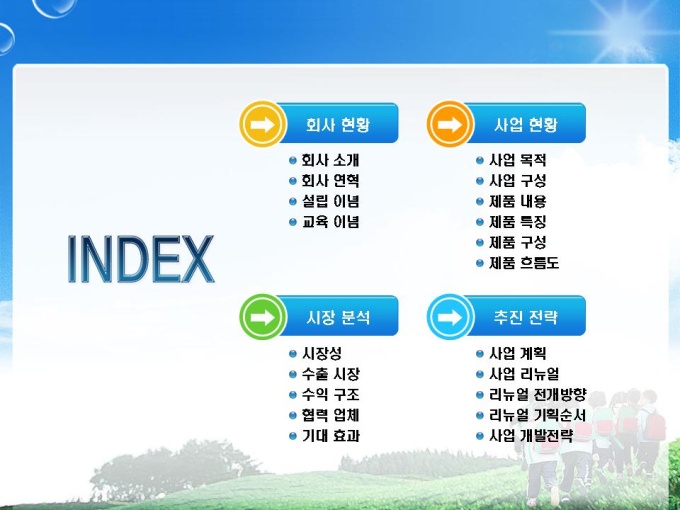 INDEX

회사 현황

회사 소개
회사 연혁
설립 이념
교육 이념

사업 현황

사업 목적
사업 구성
제품 내용
제품 특징
제품 구성
제품 흐름도

시장 분석

시장성
수출 시장
수익 구조
협력 업체
기대 효과

추진 전략

사업 계획
사업 리뉴얼
리뉴얼 전개방향
리뉴얼 기획순서
사업 개발전략